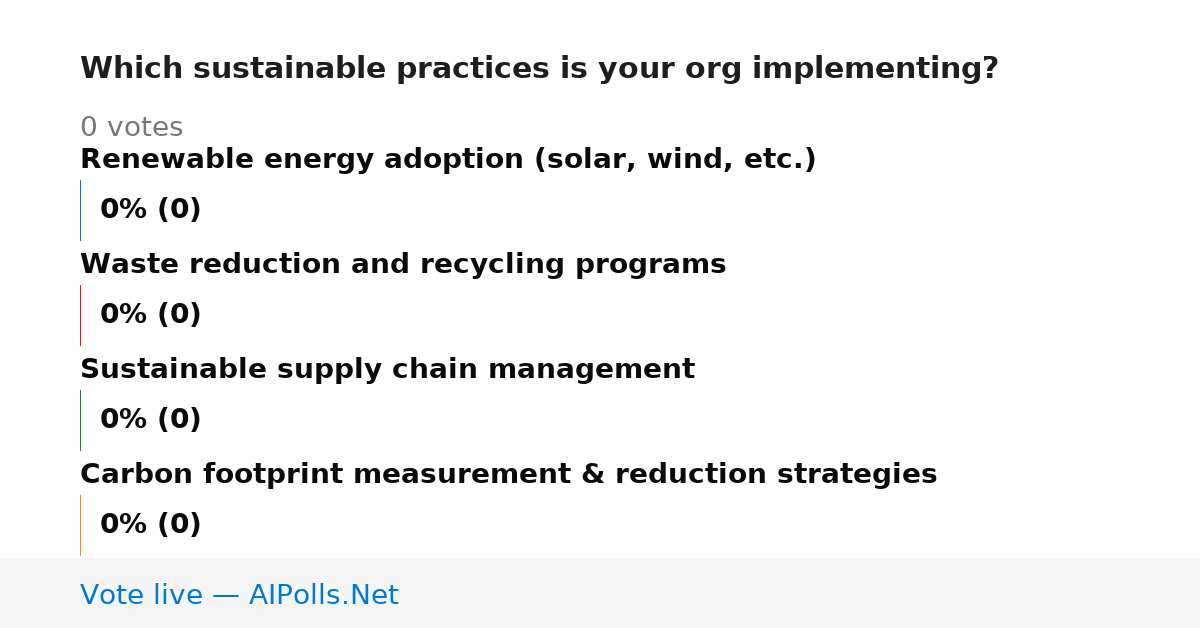 Which sustainable practices is your org implementing?

0 votes

Renewable energy adoption (solar, wind, etc.)

0% (0)

Waste reduction and recycling programs

0% (0)

Sustainable supply chain management

0% (0)

Carbon footprint measurement & reduction strategies

0% (0)

Vote live — AIPolls.Net